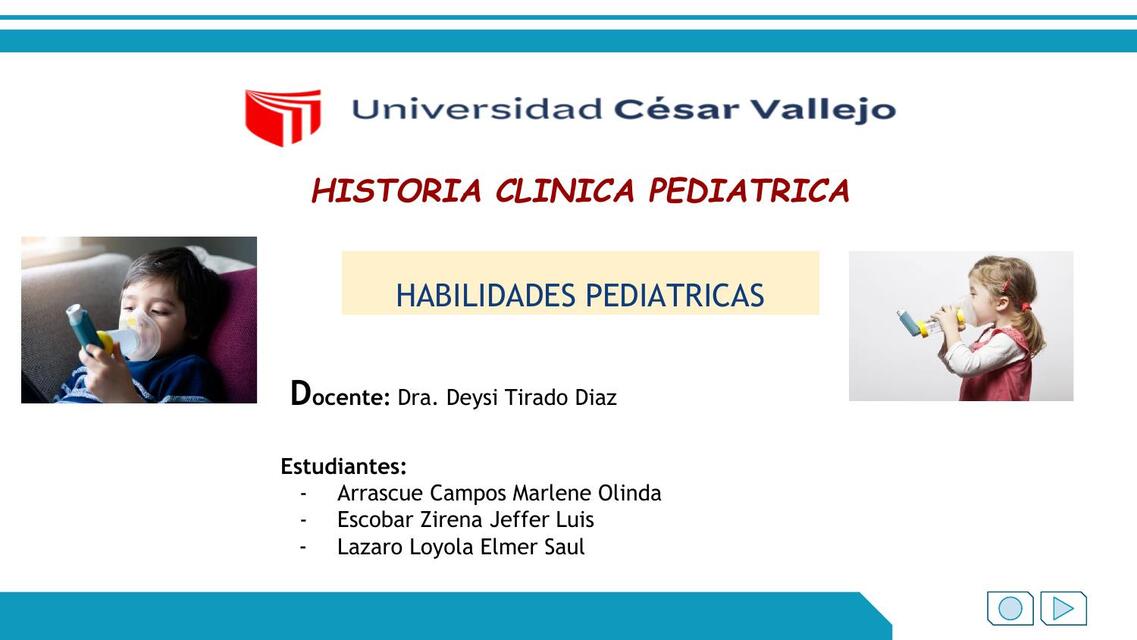 Universidad César Vallejo

HISTORIA CLINICA PEDIATRICA

HABILIDADES PEDIATRICAS

Docente: Dra. Deysi Tirado Diaz

Estudiantes:
- Arrascue Campos Marlene Olinda
- Escobar Zirena Jeffer Luis
- Lazaro Loyola Elmer Saul